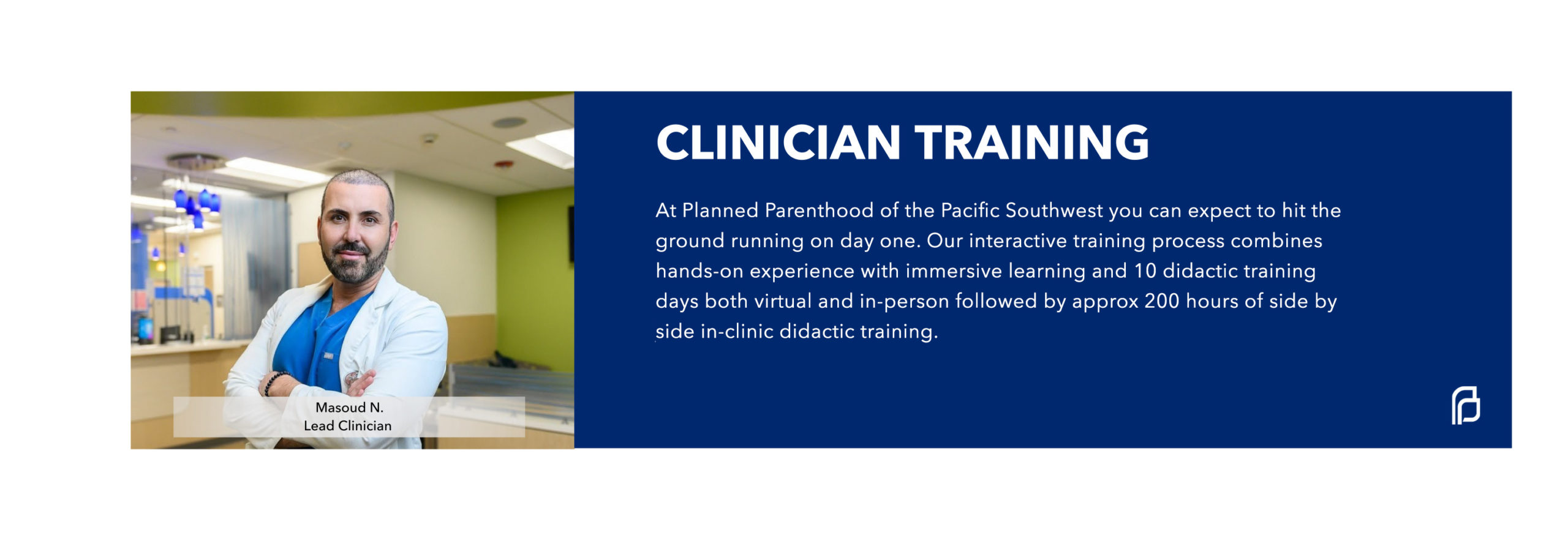 Masoud N.
Lead Clinician

CLINICIAN TRAINING

At Planned Parenthood of the Pacific Southwest you can expect to hit the ground running on day one. Our interactive training process combines hands-on experience with immersive learning and 10 didactic training days both virtual and in-person followed by approx 200 hours of side by side in-clinic didactic training.